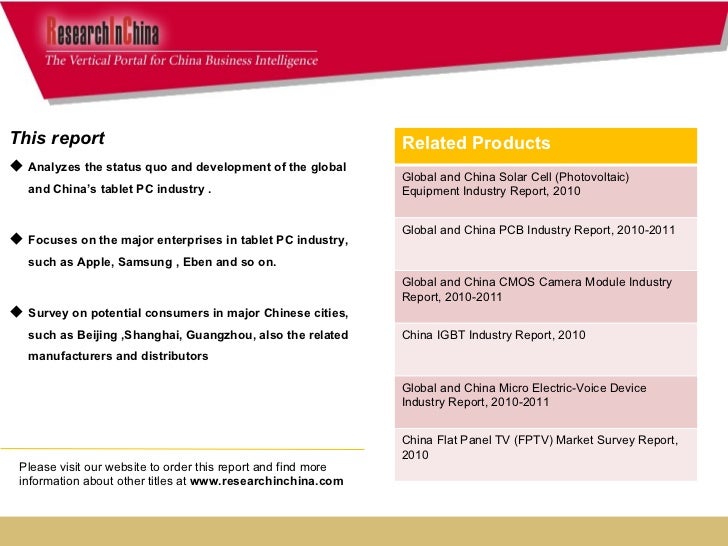 ResearchInChina
The Vertical Portal for China Business Intelligence

This report

◆ Analyzes the status quo and development of the global and China's tablet PC industry .

◆ Focuses on the major enterprises in tablet PC industry, such as Apple, Samsung , Eben and so on.

◆ Survey on potential consumers in major Chinese cities, such as Beijing ,Shanghai, Guangzhou, also the related manufacturers and distributors

Please visit our website to order this report and find more information about other titles at www.researchinchina.com

| Related Products |
|---|
| Global and China Solar Cell (Photovoltaic) Equipment Industry Report, 2010 |
| Global and China PCB Industry Report, 2010-2011 |
| Global and China CMOS Camera Module Industry Report, 2010-2011 |
| China IGBT Industry Report, 2010 |
| Global and China Micro Electric-Voice Device Industry Report, 2010-2011 |
| China Flat Panel TV (FPTV) Market Survey Report, 2010 |